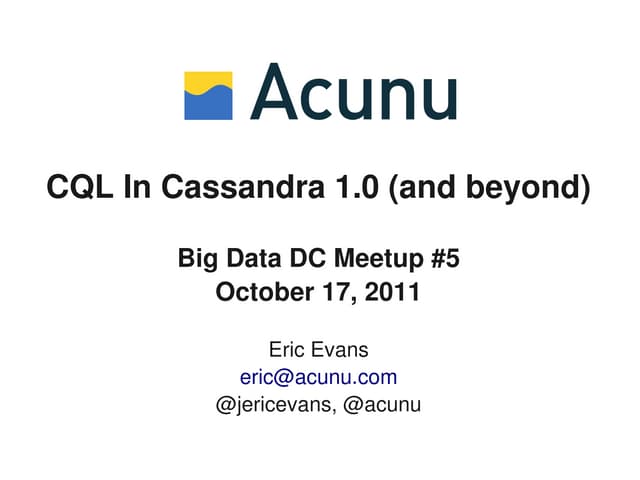 Acunu

CQL In Cassandra 1.0 (and beyond)

Big Data DC Meetup #5
October 17, 2011

Eric Evans
eric@acunu.com
@jericevans, @acunu